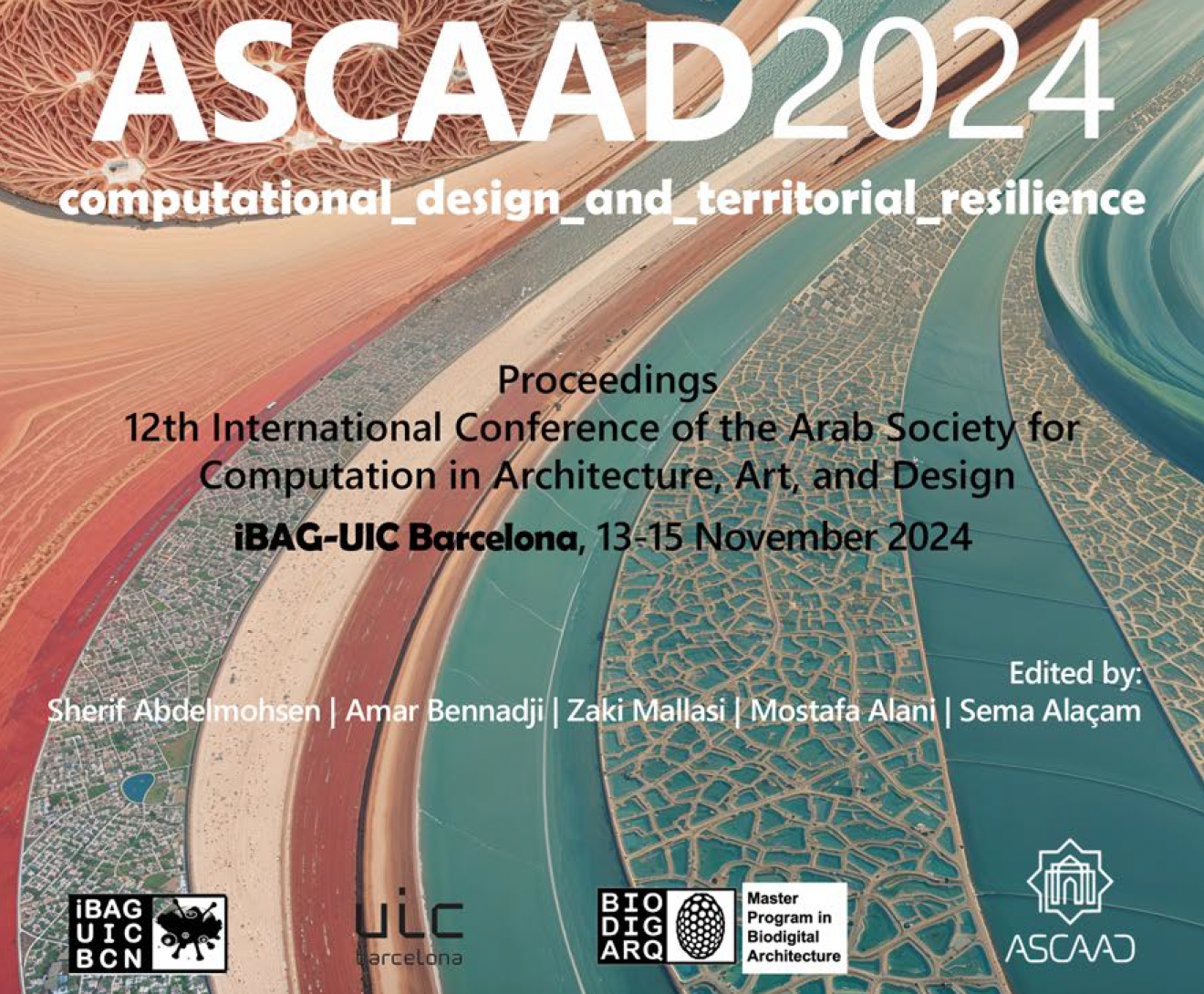 ASCAAD2024
computational_design_and_territorial_resilience

Proceedings
12th International Conference of the Arab Society for Computation in Architecture, Art, and Design
iBAG-UIC Barcelona, 13-15 November 2024

Edited by:
Sherif Abdelmohsen | Amar Bennadji | Zaki Mallasi | Mostafa Alani | Sema Alaçam

iBAG UIC BCN

uic barcelona

BIO DIG ARQ

Master Program in Biodigital Architecture

ASCAAD